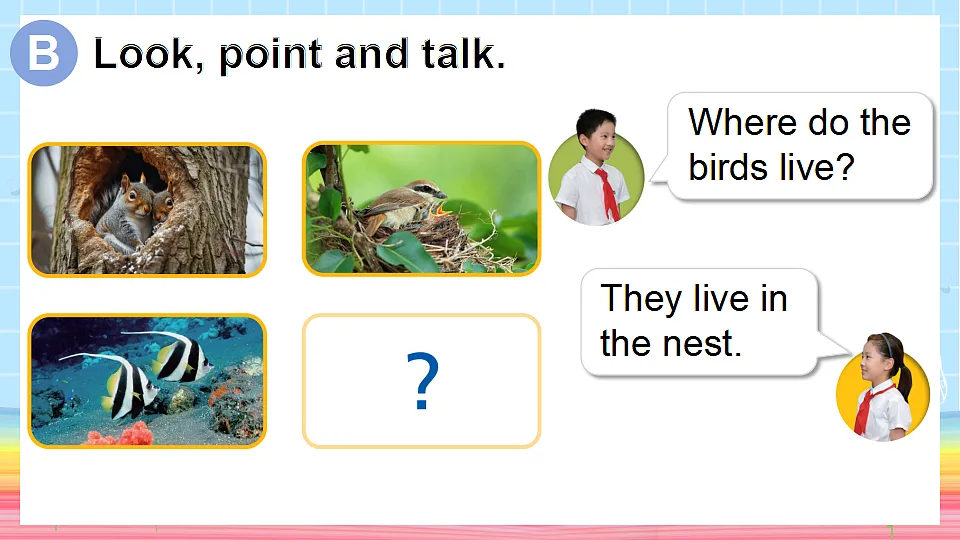 B Look, point and talk.

?

Where do the birds live?

They live in the nest.